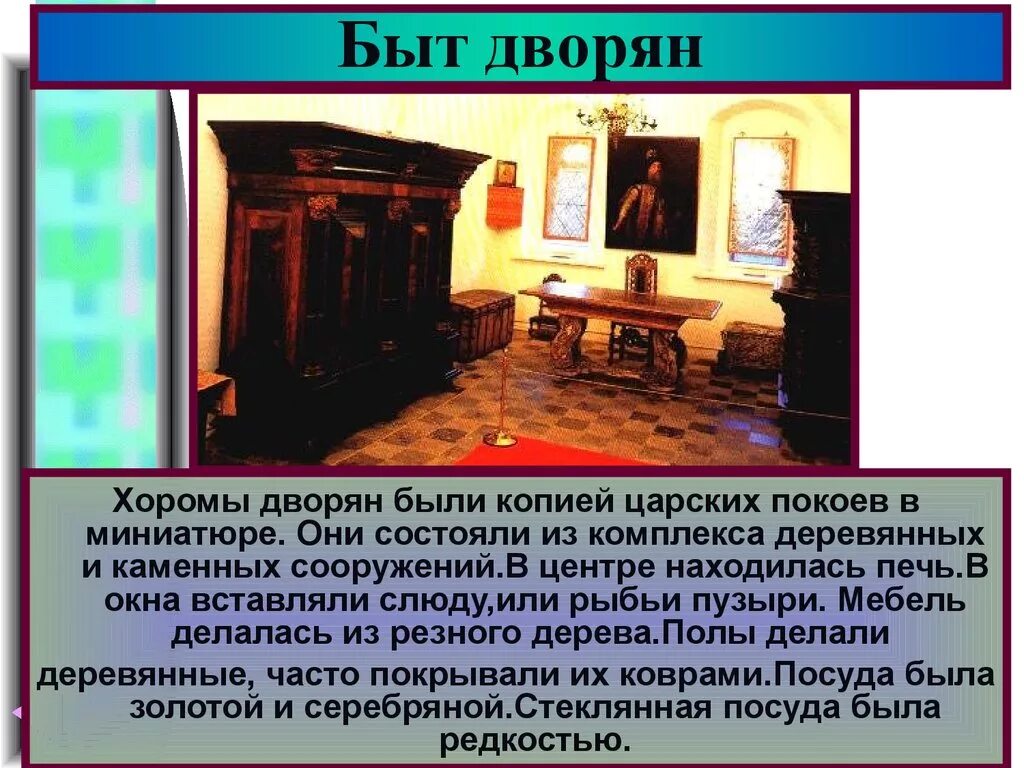 Быт дворян

Хоромы дворян были копией царских покоев в миниатюре. Они состояли из комплекса деревянных и каменных сооружений.В центре находилась печь.В окна вставляли слюду,или рыбьи пузыри. Мебель делалась из резного дерева.Полы делали деревянные, часто покрывали их коврами.Посуда была золотой и серебряной.Стеклянная посуда была редкостью.